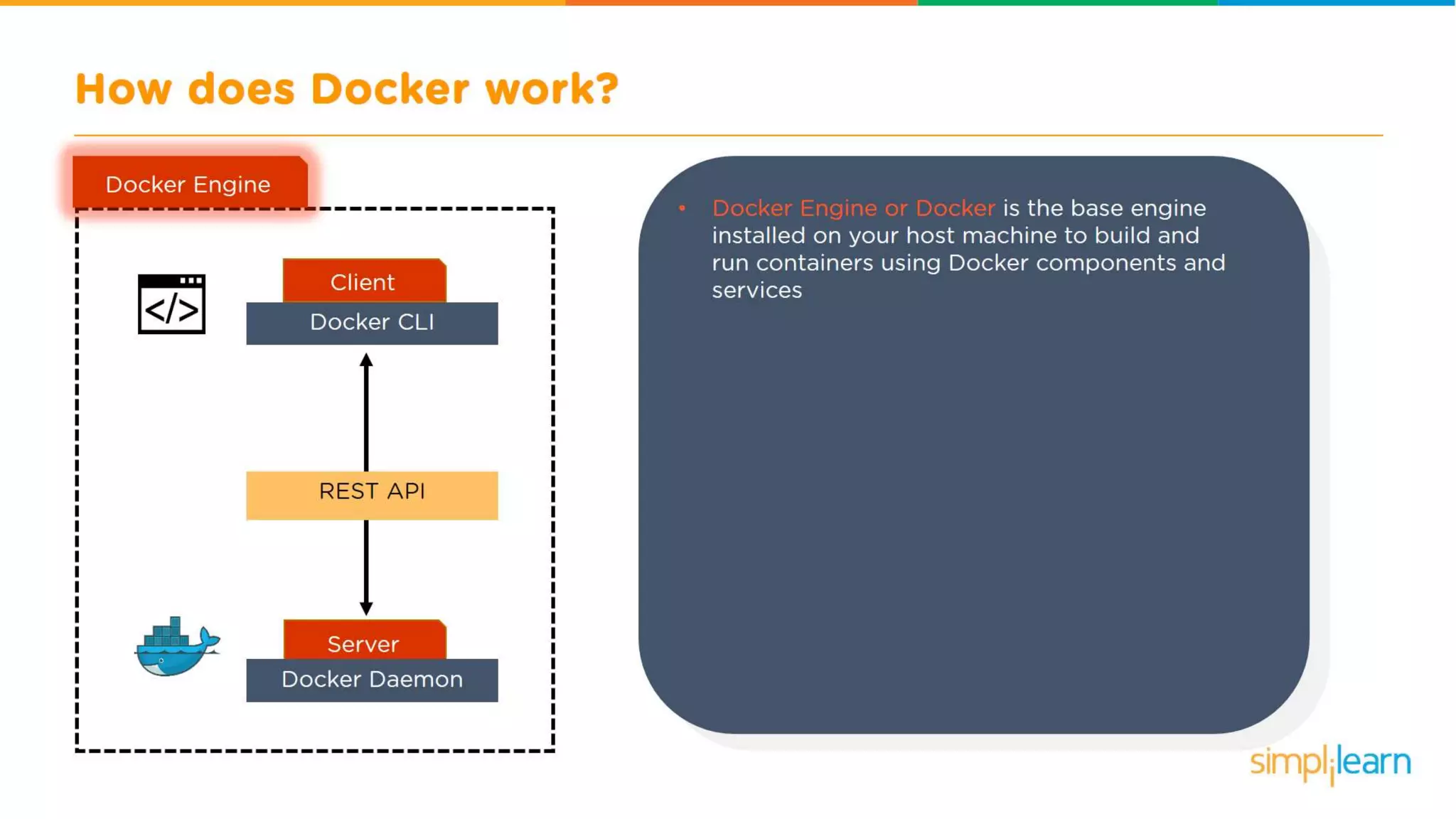 How does Docker work?

Docker Engine

</>

Client
Docker CLI

REST API

Server
Docker Daemon

• Docker Engine or Docker is the base engine installed on your host machine to build and run containers using Docker components and services

simplilearn